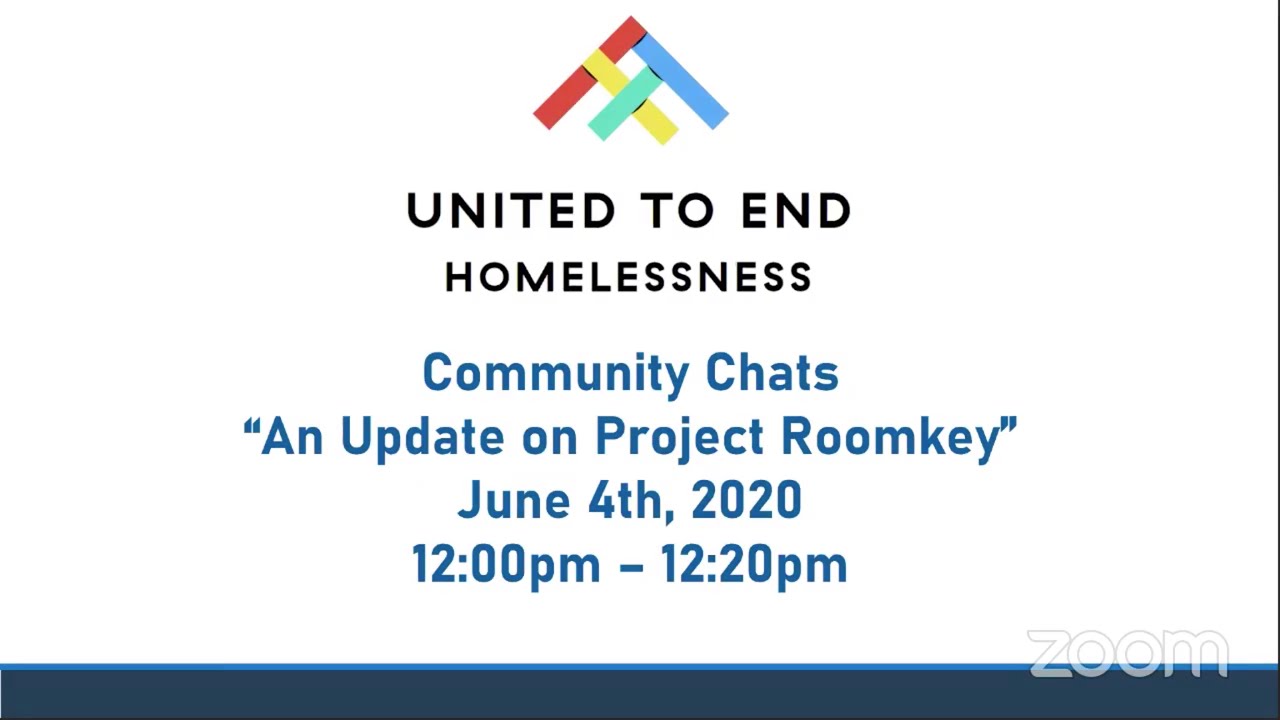 UNITED TO END HOMELESSNESS

Community Chats
"An Update on Project Roomkey"
June 4th, 2020
12:00pm – 12:20pm

zoom